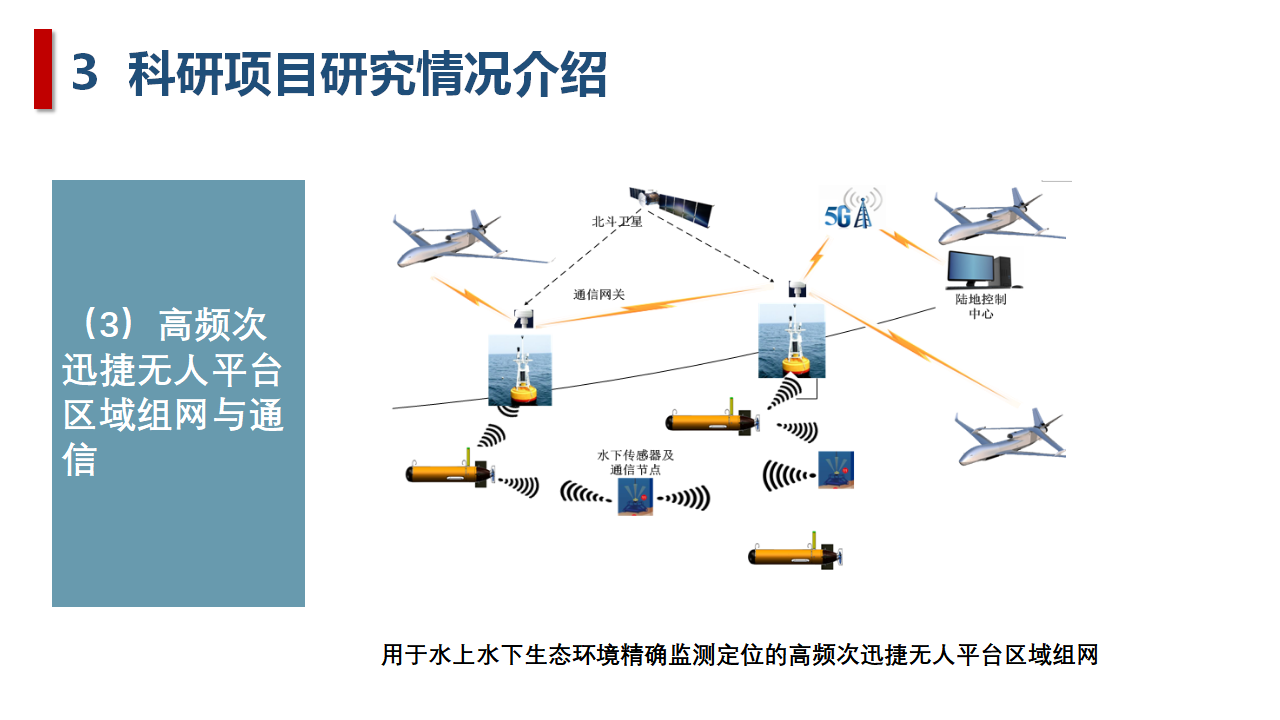 3 科研项目研究情况介绍

（3）高频次迅捷无人平台区域组网与通信

北斗卫星

5G

通信网关

陆地控制中心

水下传感器及通信节点

用于水上水下生态环境精确监测定位的高频次迅捷无人平台区域组网